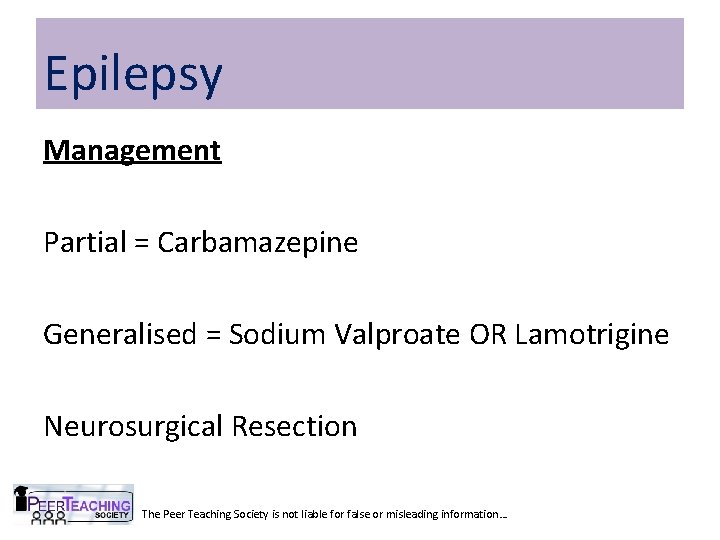 Epilepsy

Management

Partial = Carbamazepine

Generalised = Sodium Valproate OR Lamotrigine

Neurosurgical Resection

PEER TEACHING SOCIETY

The Peer Teaching Society is not liable for false or misleading information…